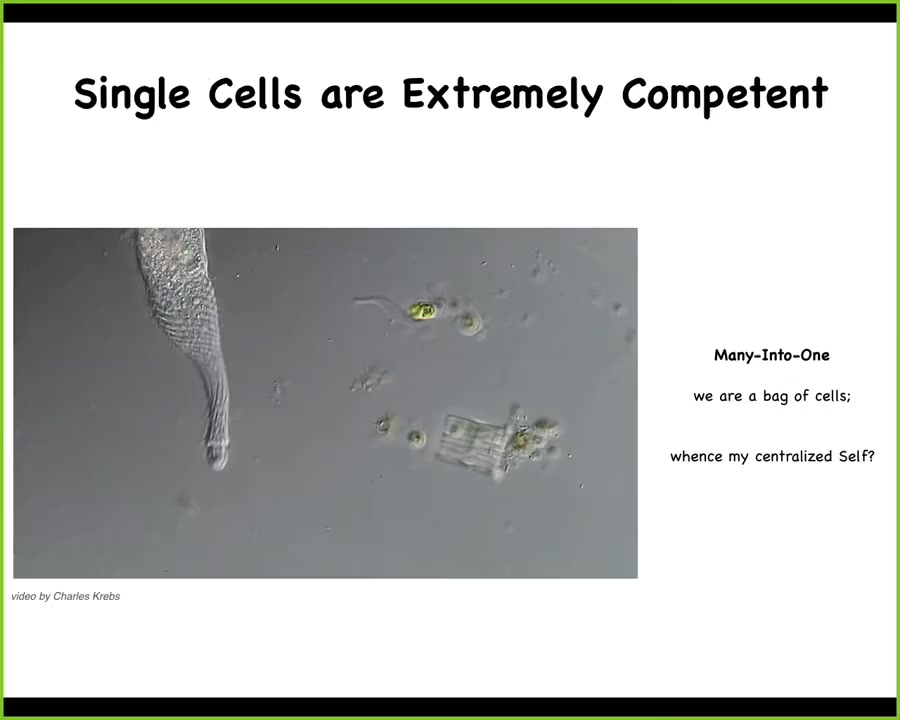 Single Cells are Extremely Competent

video by Charles Krebs

Many-Into-One

we are a bag of cells;

whence my centralized Self?